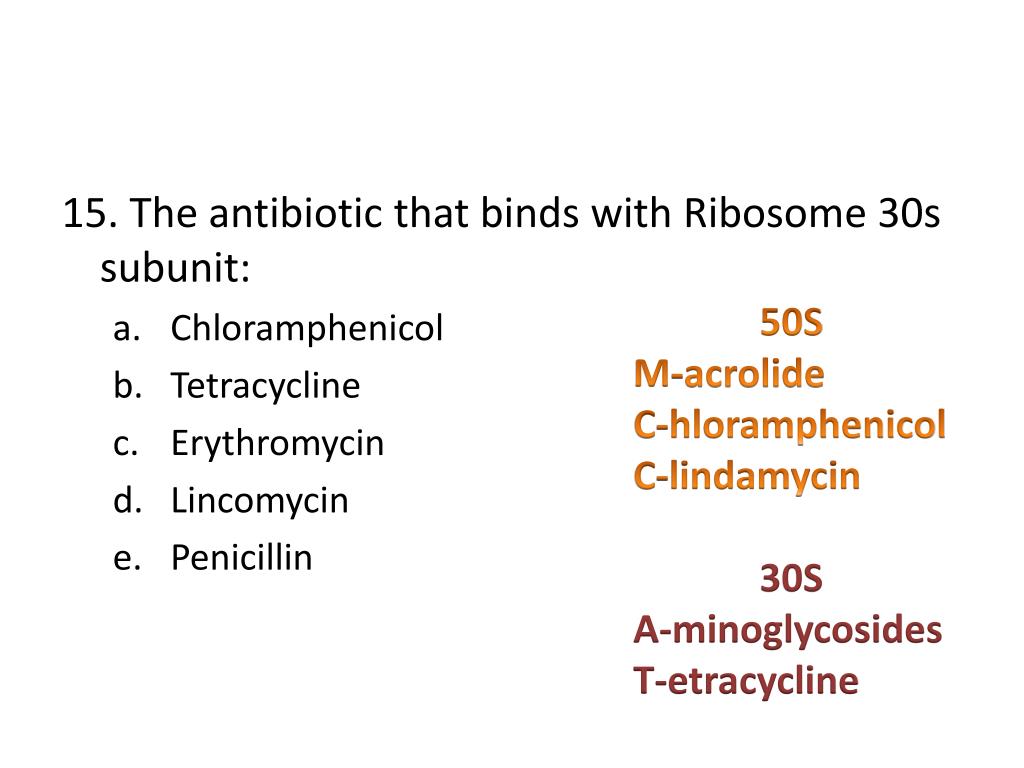 15. The antibiotic that binds with Ribosome 30s subunit:

a. Chloramphenicol
b. Tetracycline
c. Erythromycin
d. Lincomycin
e. Penicillin

50S
M-acrolide
C-hloramphenicol
C-lindamycin

30S
A-minoglycosides
T-etracycline